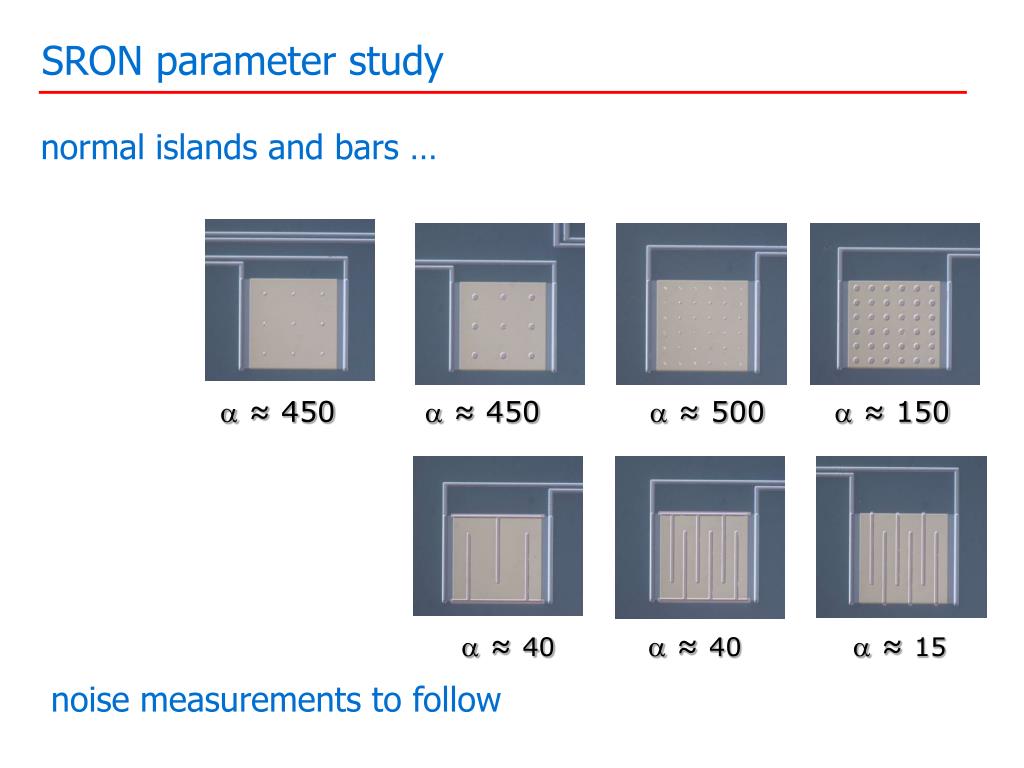 SRON parameter study

normal islands and bars …

$\alpha \approx 450$ $\alpha \approx 450$ $\alpha \approx 500$ $\alpha \approx 150$

$\alpha \approx 40$ $\alpha \approx 40$ $\alpha \approx 15$

noise measurements to follow